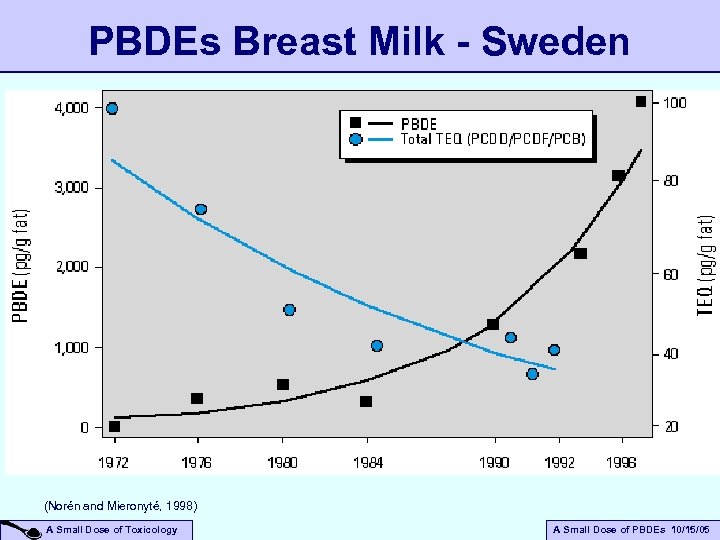 PBDEs Breast Milk - Sweden

PBDE
Total TEQ (PCDD/PCDF/PCB)

PBDE (pg/g fat)
4,000
3,000
2,000
1,000
0

TEQ (pg/g fat)
100
80
60
40
20

1972
1976
1980
1984
1990
1992
1996

(Norén and Mieronyté, 1998)

A Small Dose of Toxicology

A Small Dose of PBDEs 10/15/05